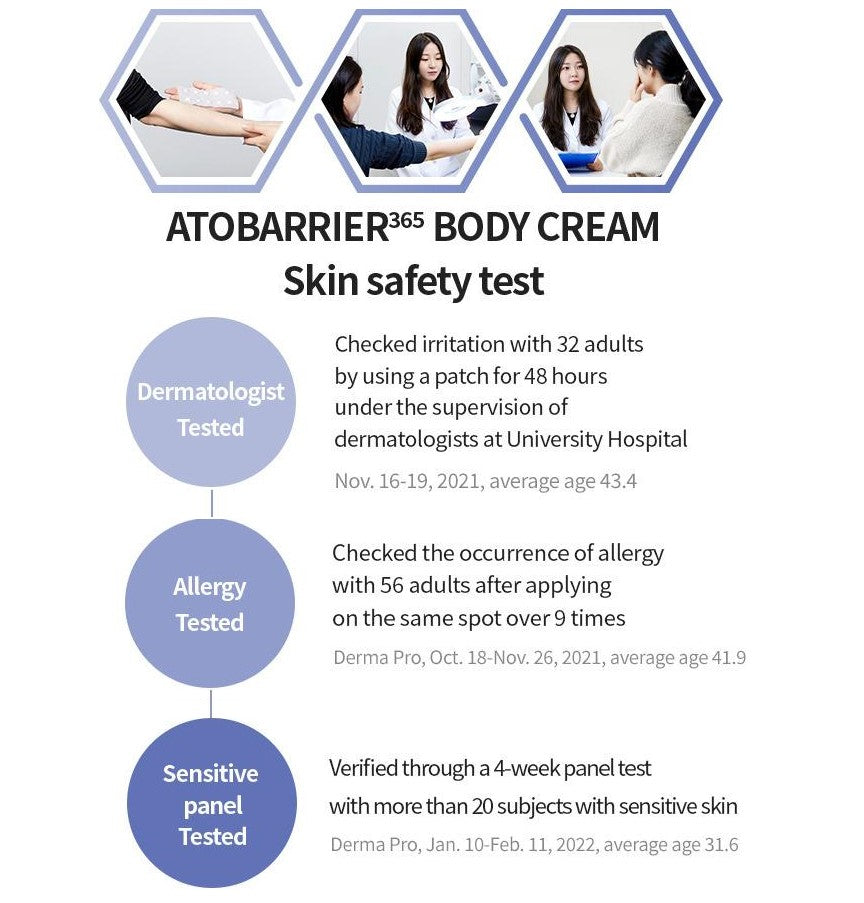 ATOBARRIER$^{365}$ BODY CREAM
Skin safety test

Dermatologist Tested

Checked irritation with 32 adults by using a patch for 48 hours under the supervision of dermatologists at University Hospital

Nov. 16-19, 2021, average age 43.4

Allergy Tested

Checked the occurrence of allergy with 56 adults after applying on the same spot over 9 times

Derma Pro, Oct. 18-Nov. 26, 2021, average age 41.9

Sensitive panel Tested

Verified through a 4-week panel test with more than 20 subjects with sensitive skin

Derma Pro, Jan. 10-Feb. 11, 2022, average age 31.6